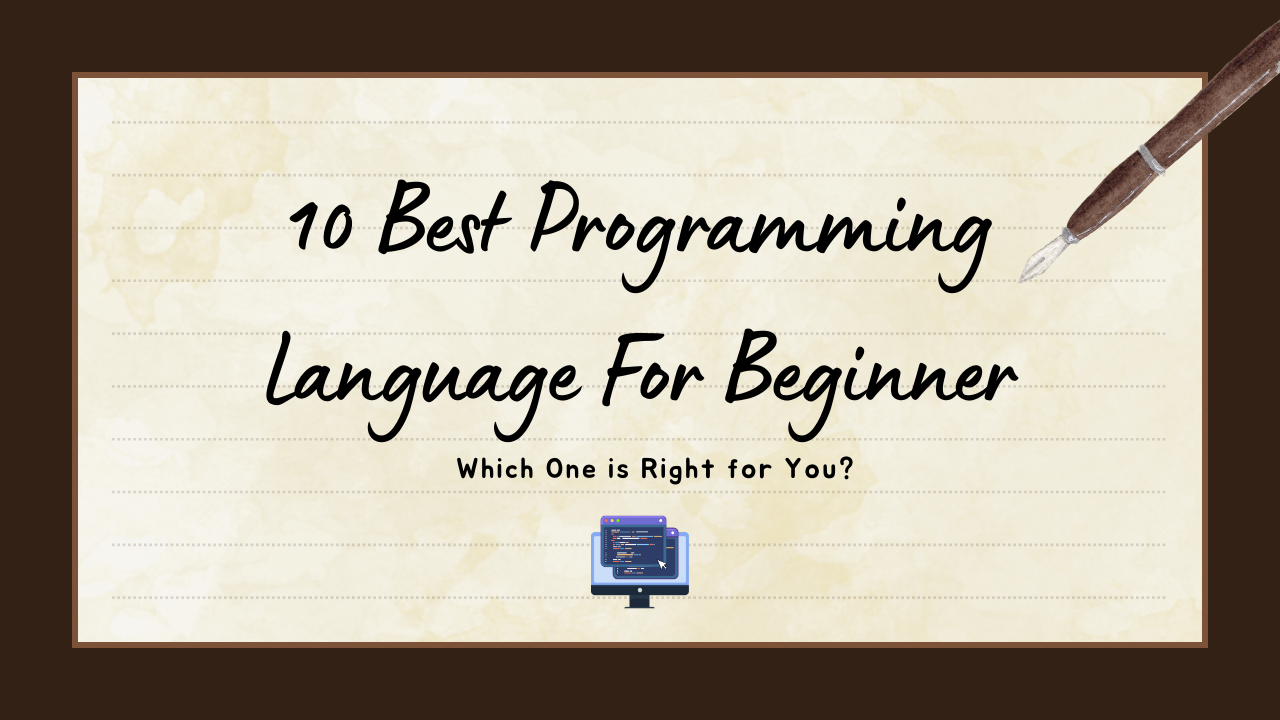 10 Best Programming Language For Beginner

Which One is Right for You?